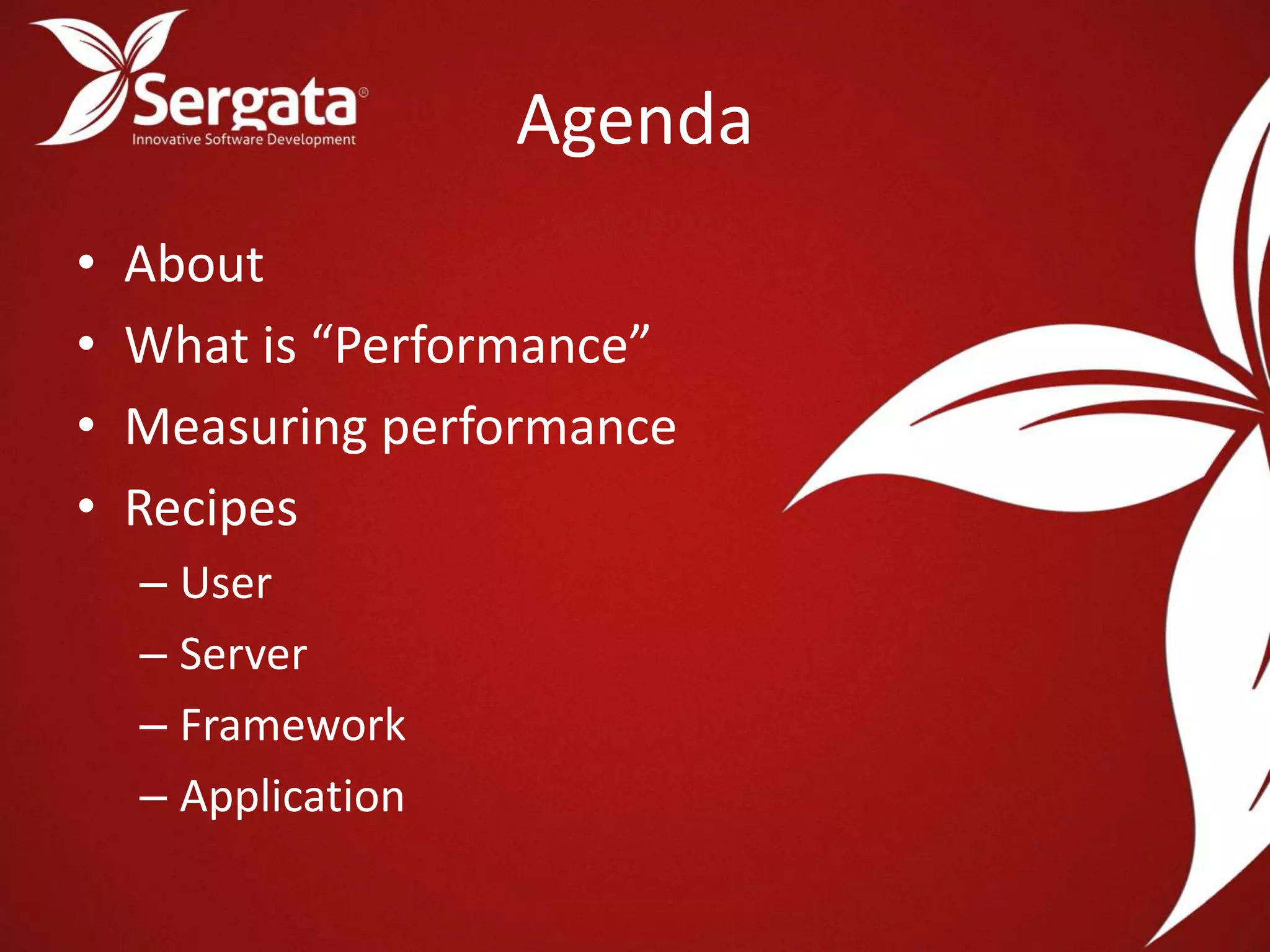 Sergata®
Innovative Software Development

Agenda

• About
• What is “Performance”
• Measuring performance
• Recipes
– User
– Server
– Framework
– Application